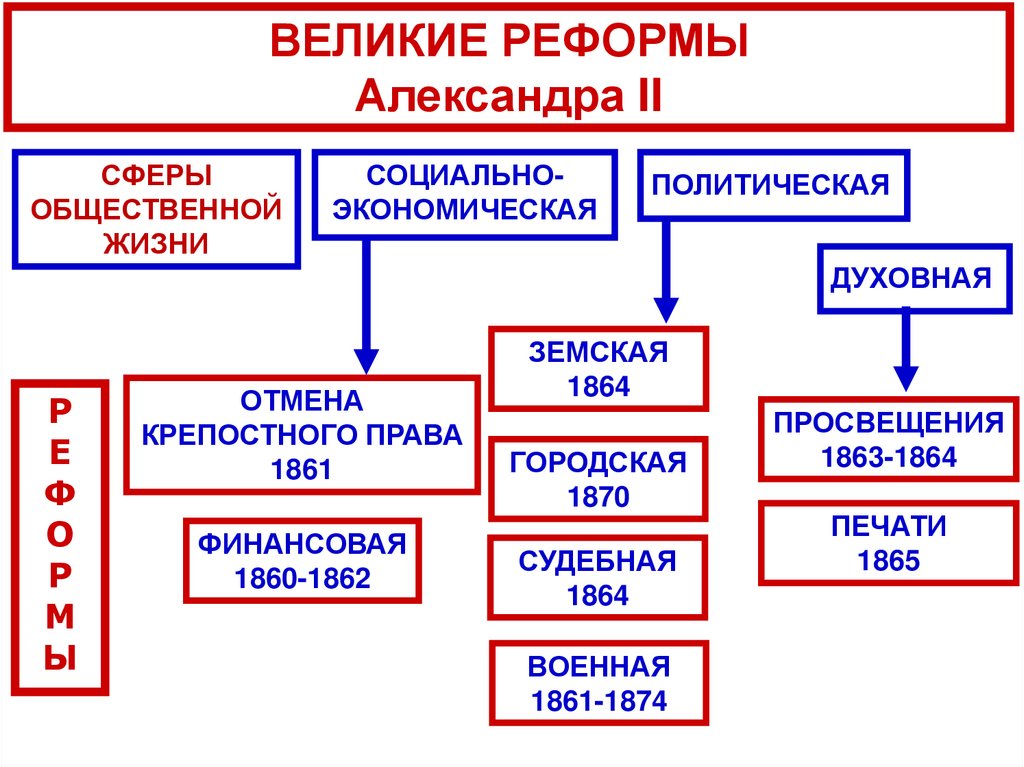 ВЕЛИКИЕ РЕФОРМЫ
Александра II

СФЕРЫ ОБЩЕСТВЕННОЙ ЖИЗНИ

СОЦИАЛЬНО-ЭКОНОМИЧЕСКАЯ

ПОЛИТИЧЕСКАЯ

ДУХОВНАЯ

РЕФОРМЫ

ОТМЕНА КРЕПОСТНОГО ПРАВА
1861

ФИНАНСОВАЯ
1860-1862

ЗЕМСКАЯ
1864

ГОРОДСКАЯ
1870

СУДЕБНАЯ
1864

ВОЕННАЯ
1861-1874

ПРОСВЕЩЕНИЯ
1863-1864

ПЕЧАТИ
1865